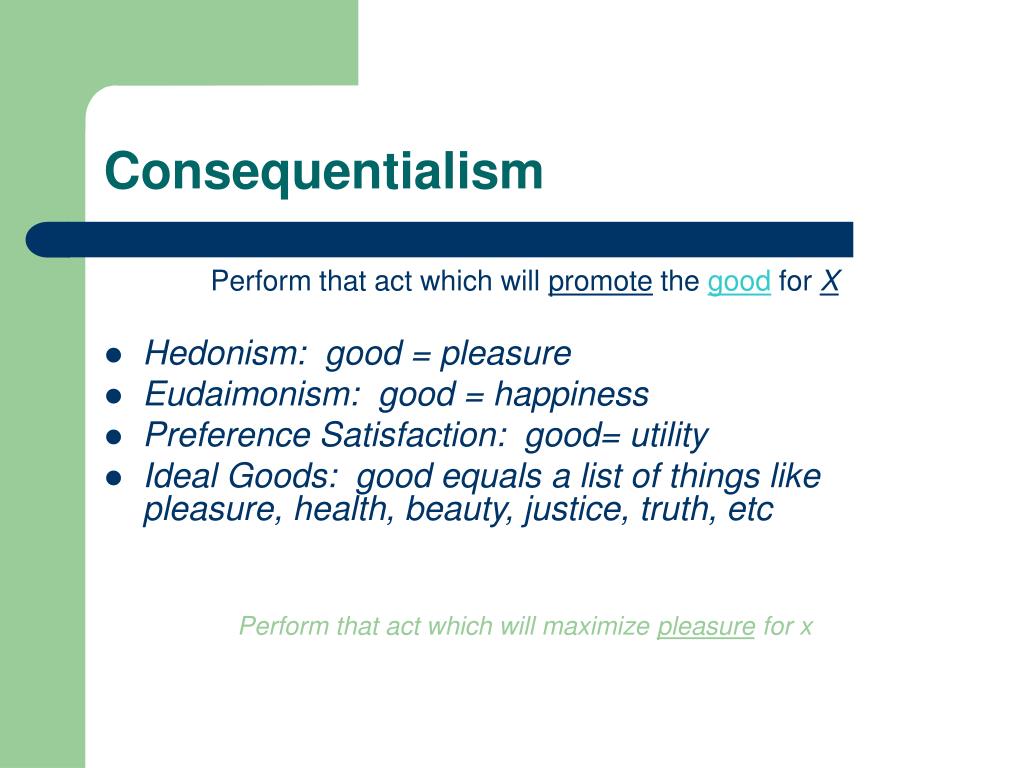 Consequentialism

Perform that act which will promote the good for X

- Hedonism: good = pleasure
- Eudaimonism: good = happiness
- Preference Satisfaction: good= utility
- Ideal Goods: good equals a list of things like pleasure, health, beauty, justice, truth, etc

Perform that act which will maximize pleasure for x